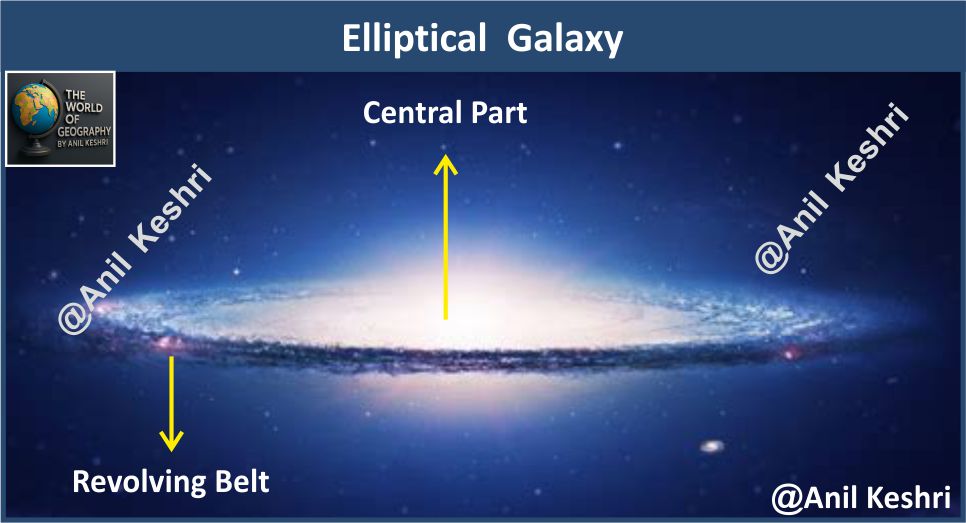 Elliptical Galaxy

THE WORLD OF GEOGRAPHY BY ANIL KESHRI

Central Part

@Anil Keshri

@Anil Keshri

Revolving Belt

@Anil Keshri